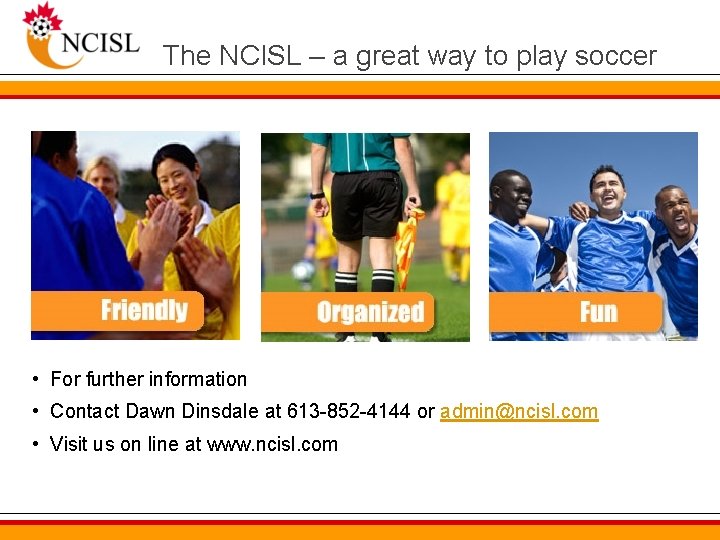 NCISL

The NCISL – a great way to play soccer

Friendly

Organized

Fun

• For further information
• Contact Dawn Dinsdale at 613-852-4144 or admin@ncisl.com
• Visit us on line at www.ncisl.com